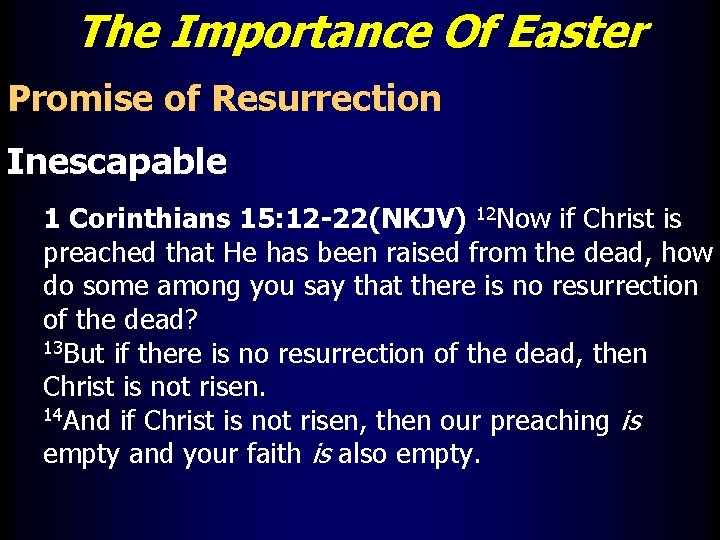 The Importance Of Easter

Promise of Resurrection

Inescapable

1 Corinthians 15:12-22(NKJV) $^{12}$Now if Christ is preached that He has been raised from the dead, how do some among you say that there is no resurrection of the dead?
$^{13}$But if there is no resurrection of the dead, then Christ is not risen.
$^{14}$And if Christ is not risen, then our preaching is empty and your faith is also empty.